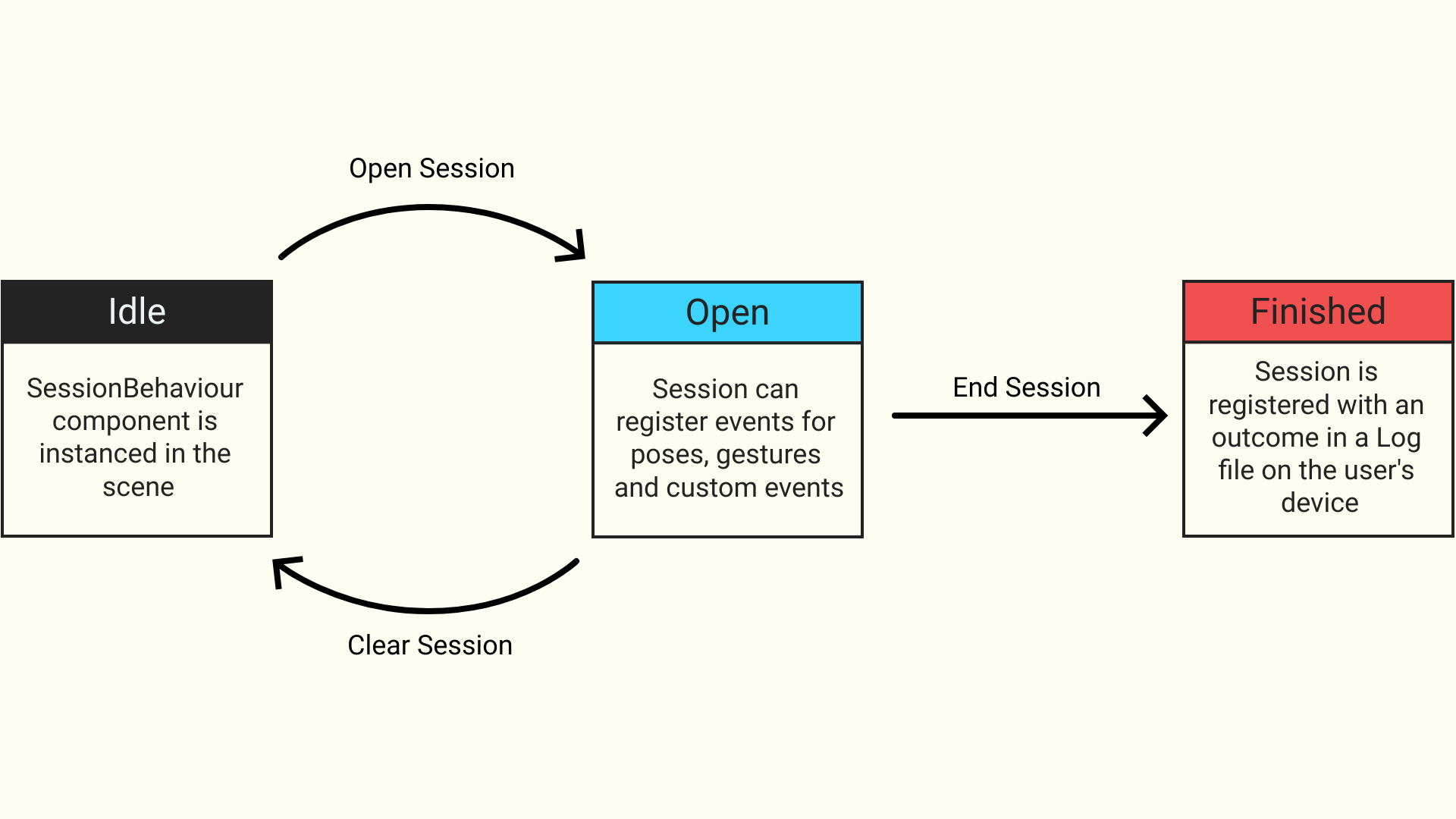 Open Session

Idle

SessionBehaviour component is instanced in the scene

Open

Session can register events for poses, gestures and custom events

End Session

Finished

Session is registered with an outcome in a Log file on the user's device

Clear Session